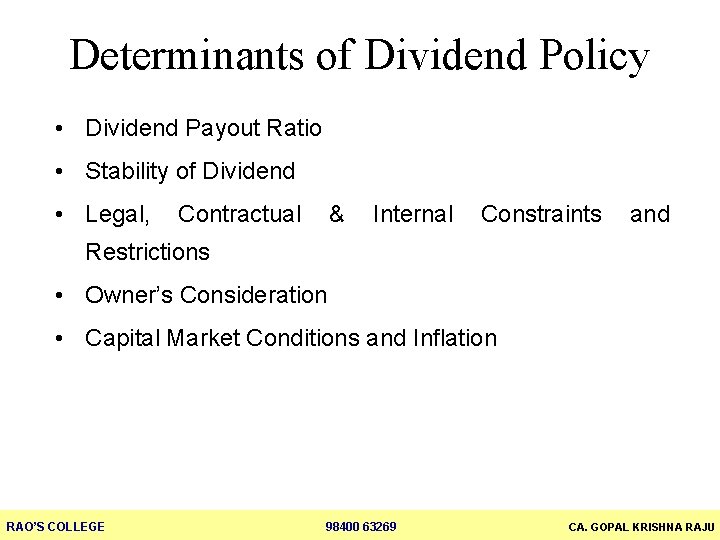 Determinants of Dividend Policy

• Dividend Payout Ratio
• Stability of Dividend
• Legal, Contractual & Internal Constraints and Restrictions
• Owner's Consideration
• Capital Market Conditions and Inflation

RAO'S COLLEGE 98400 63269 CA. GOPAL KRISHNA RAJU